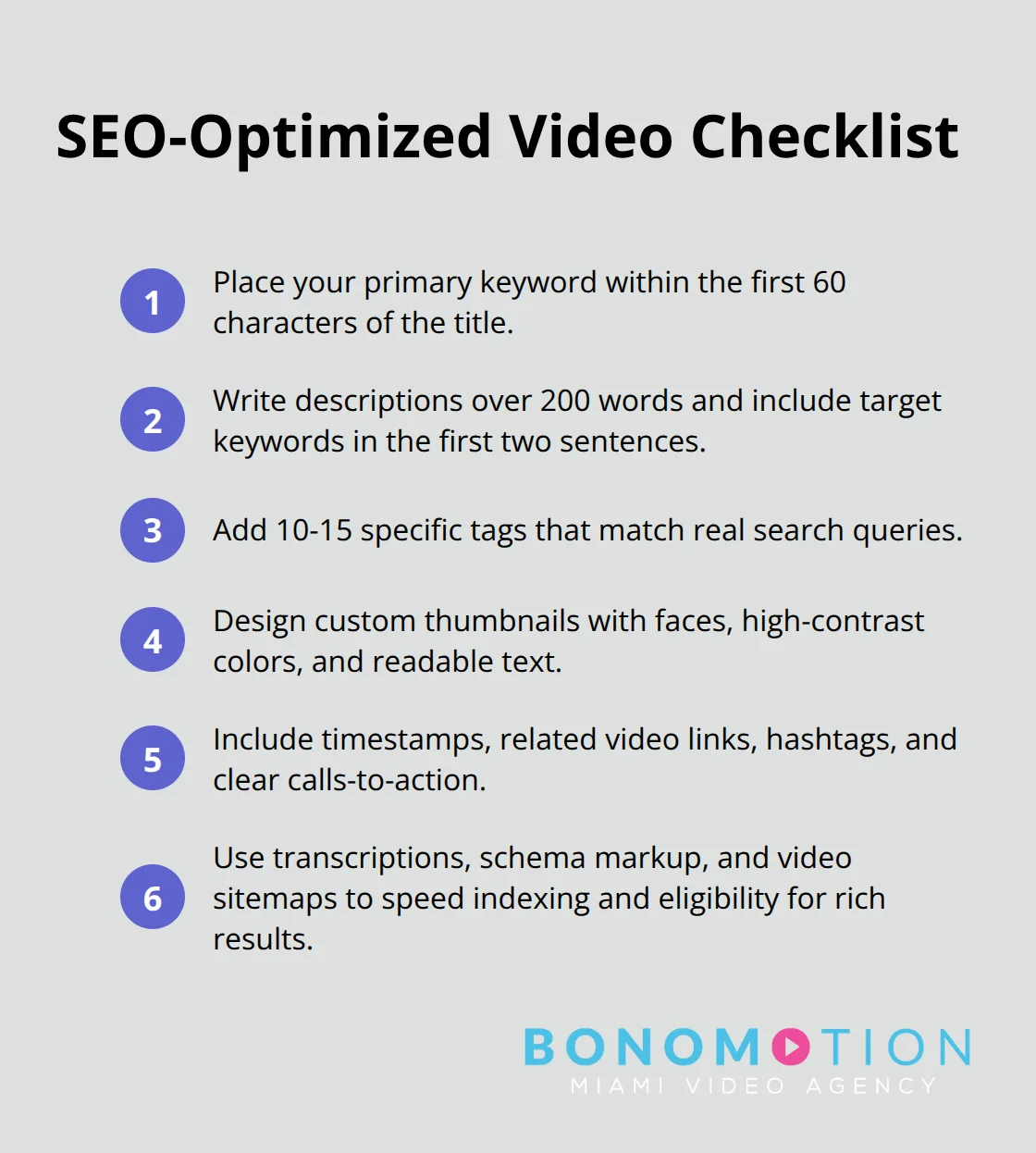 SEO-Optimized Video Checklist

1 Place your primary keyword within the first 60 characters of the title.

2 Write descriptions over 200 words and include target keywords in the first two sentences.

3 Add 10-15 specific tags that match real search queries.

4 Design custom thumbnails with faces, high-contrast colors, and readable text.

5 Include timestamps, related video links, hashtags, and clear calls-to-action.

6 Use transcriptions, schema markup, and video sitemaps to speed indexing and eligibility for rich results.

BONOMOTION
MIAMI VIDEO AGENCY